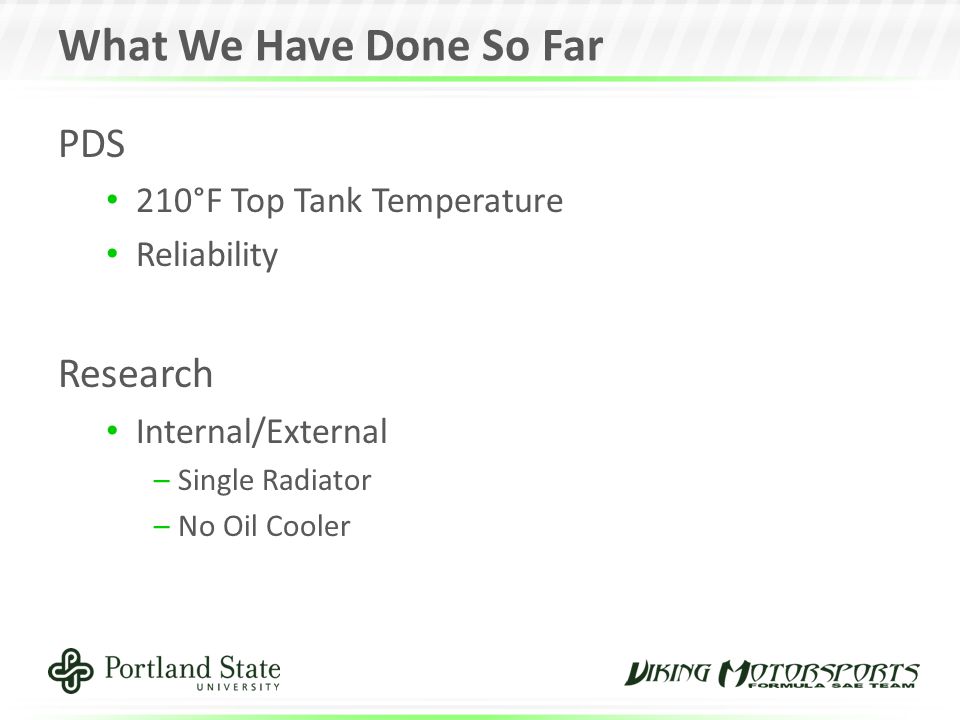 What We Have Done So Far

PDS

• 210°F Top Tank Temperature
• Reliability

Research

• Internal/External
– Single Radiator
– No Oil Cooler

Portland State UNIVERSITY

VIKING MOTORSPORTS FORMULA SAE TEAM